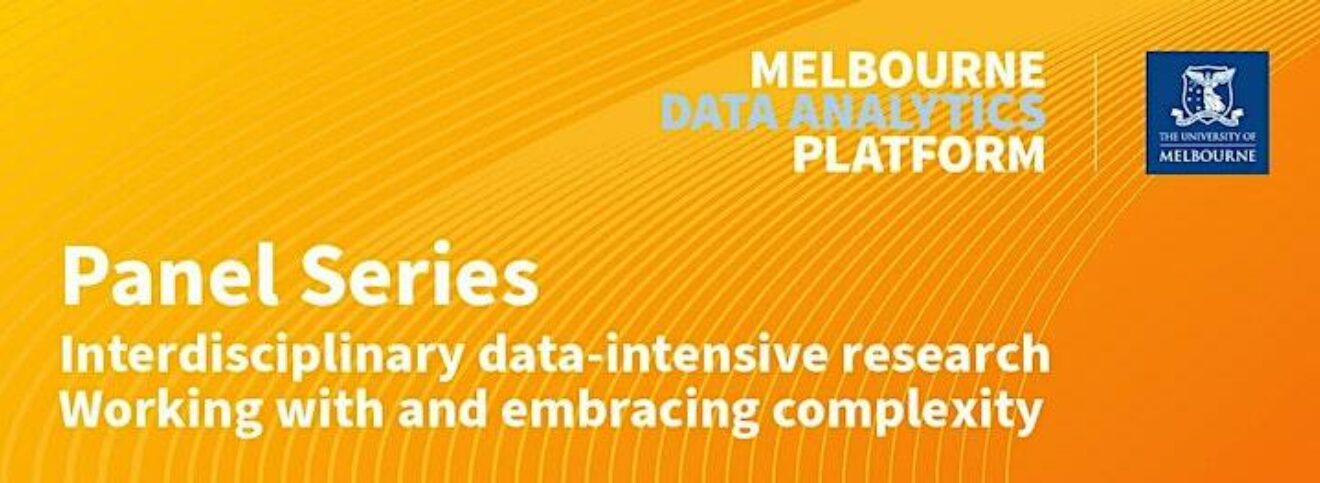 MELBOURNE
DATA ANALYTICS
PLATFORM

THE UNIVERSITY OF
MELBOURNE

Panel Series
Interdisciplinary data-intensive research
Working with and embracing complexity